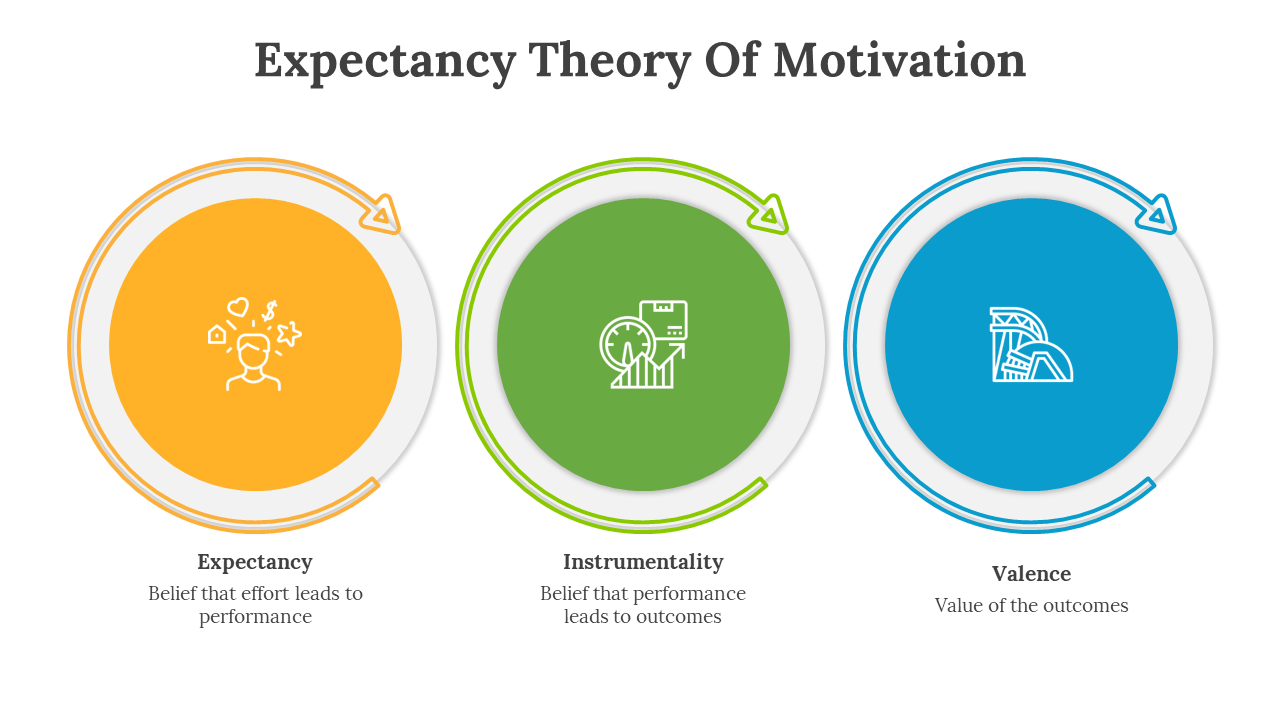 Expectancy Theory Of Motivation

Expectancy
Belief that effort leads to performance

Instrumentality
Belief that performance leads to outcomes

Valence
Value of the outcomes